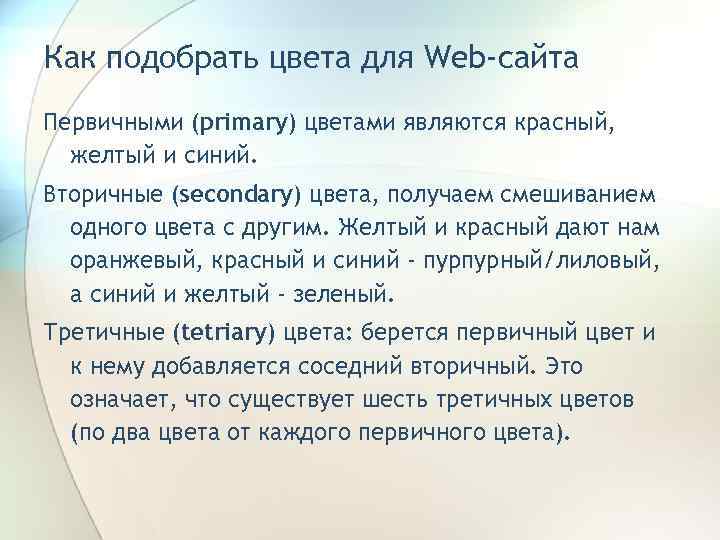 Как подобрать цвета для Web-сайта

Первичными (primary) цветами являются красный, желтый и синий.

Вторичные (secondary) цвета, получаем смешиванием одного цвета с другим. Желтый и красный дают нам оранжевый, красный и синий - пурпурный/лиловый, а синий и желтый - зеленый.

Третичные (tetriary) цвета: берется первичный цвет и к нему добавляется соседний вторичный. Это означает, что существует шесть третичных цветов (по два цвета от каждого первичного цвета).